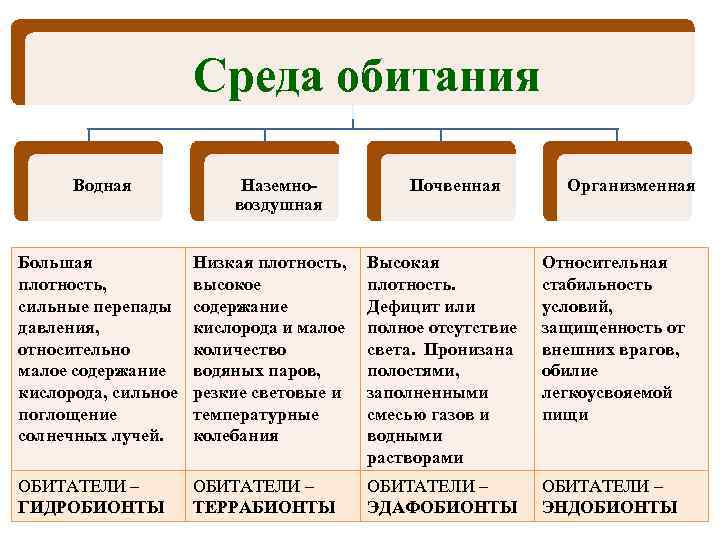 Среда обитания

Водная

Наземно-воздушная

Почвенная

Организменная

| Большая плотность, сильные перепады давления, относительно малое содержание кислорода, сильное поглощение солнечных лучей. | Низкая плотность, высокое содержание кислорода и малое количество водяных паров, резкие световые и температурные колебания | Высокая плотность. Дефицит или полное отсутствие света. Пронизана полостями, заполненными смесью газов и водными растворами | Относительная стабильность условий, защищенность от внешних врагов, обилие легкоусвояемой пищи |
|---|---|---|---|
| ОБИТАТЕЛИ – ГИДРОБИОНТЫ | ОБИТАТЕЛИ – ТЕРРАБИОНТЫ | ОБИТАТЕЛИ – ЭДАФОБИОНТЫ | ОБИТАТЕЛИ – ЭНДОБИОНТЫ |